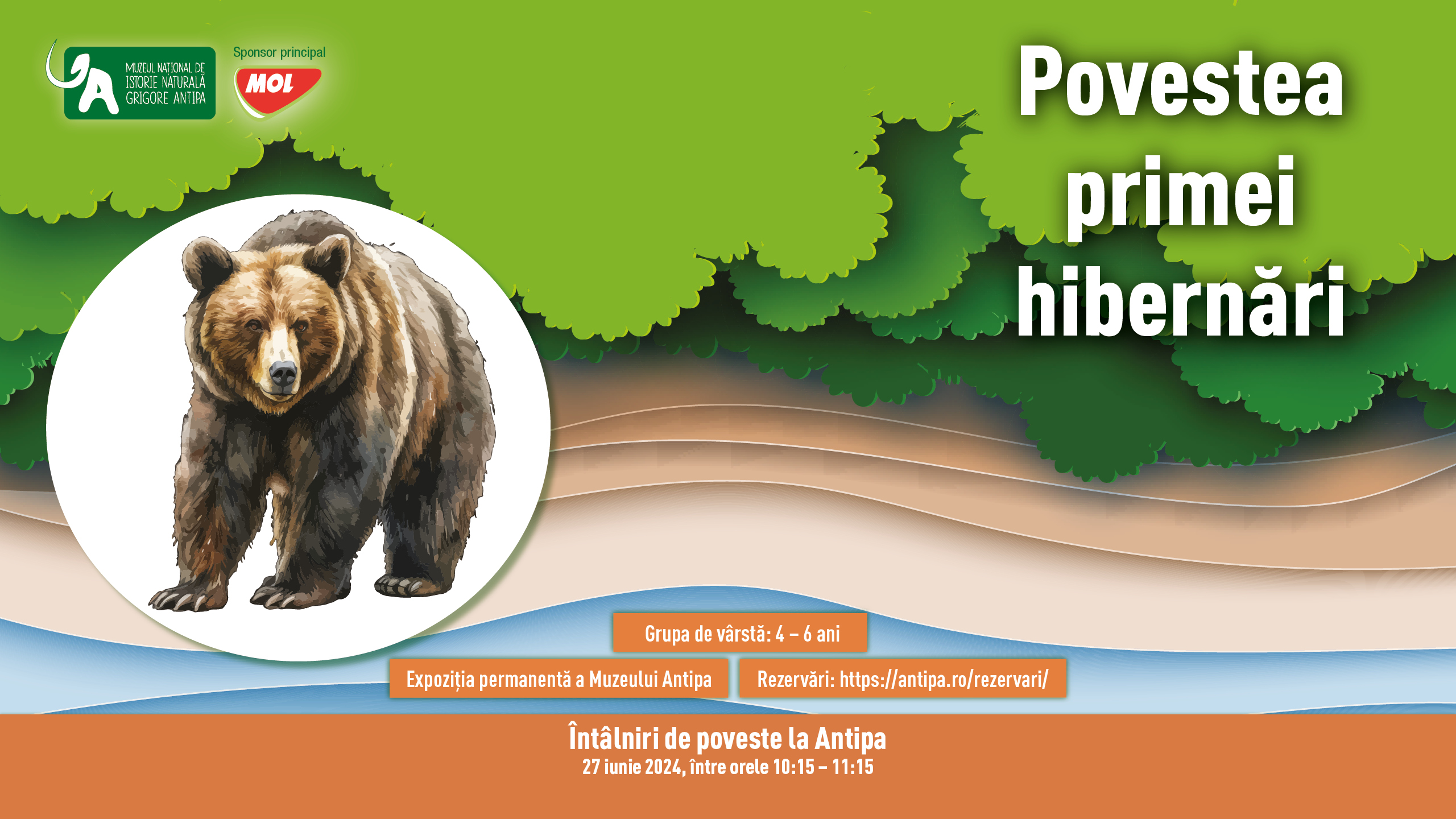 MUZEUL NAȚIONAL DE ISTORIE NATURALĂ GRIGORE ANTIPA

Sponsor principal

MOL

Povestea primei hibernări

Grupa de vârstă: 4 – 6 ani

Expoziția permanentă a Muzeului Antipa

Rezervări: https://antipa.ro/rezervari/

Întâlniri de poveste la Antipa

27 iunie 2024, între orele 10:15 – 11:15